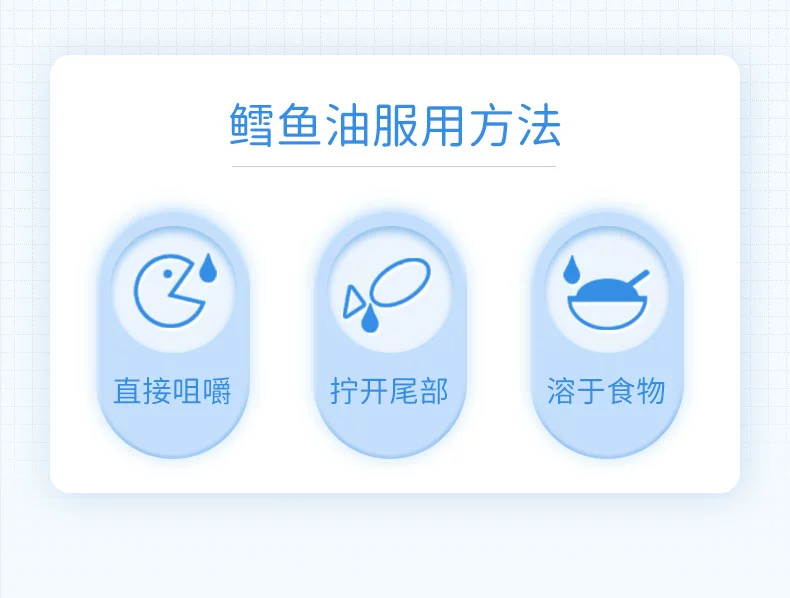 鳕鱼油服用方法

直接咀嚼

拧开尾部

溶于食物